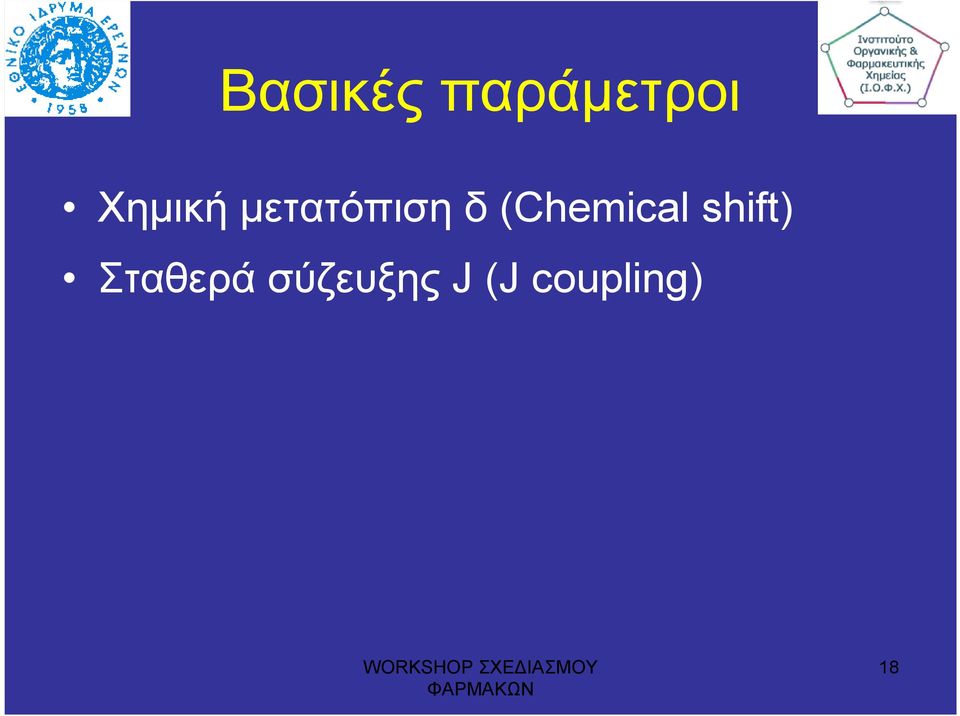 ΕΘΝΙΚΟ ΙΔΡΥΜΑ ΕΡΕΥΝΩΝ
1958

Ινστιτούτο Οργανικής & Φαρμακευτικής Χημείας (Ι.Ο.Φ.Χ.)

Βασικές παράμετροι

• Χημική μετατόπιση δ (Chemical shift)
• Σταθερά σύζευξης J (J coupling)

WORKSHOP ΣΧΕΔΙΑΣΜΟΥ ΦΑΡΜΑΚΩΝ

18